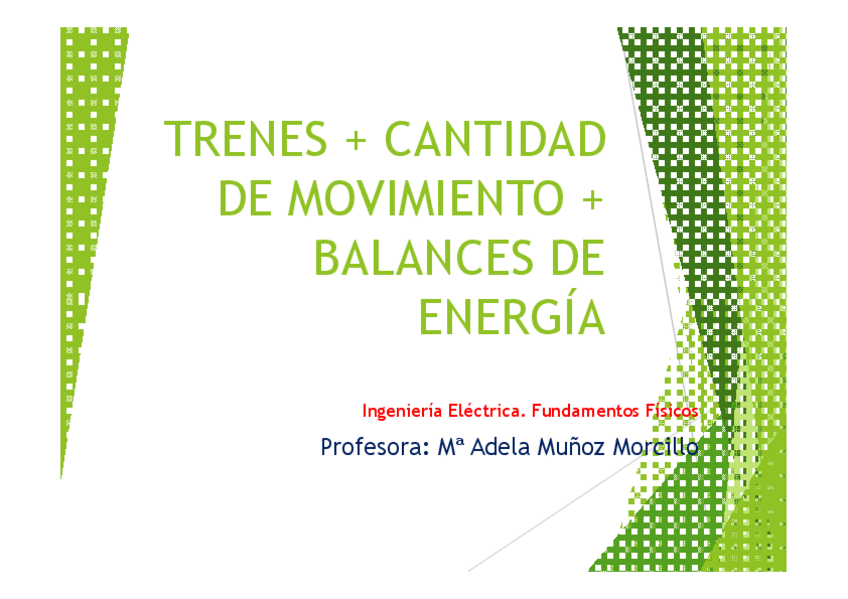 TRENES + CANTIDAD DE MOVIMIENTO + BALANCES DE ENERGÍA

Ingeniería Eléctrica. Fundamentos Físicos

Profesora: Mª Adela Muñoz Morcillo